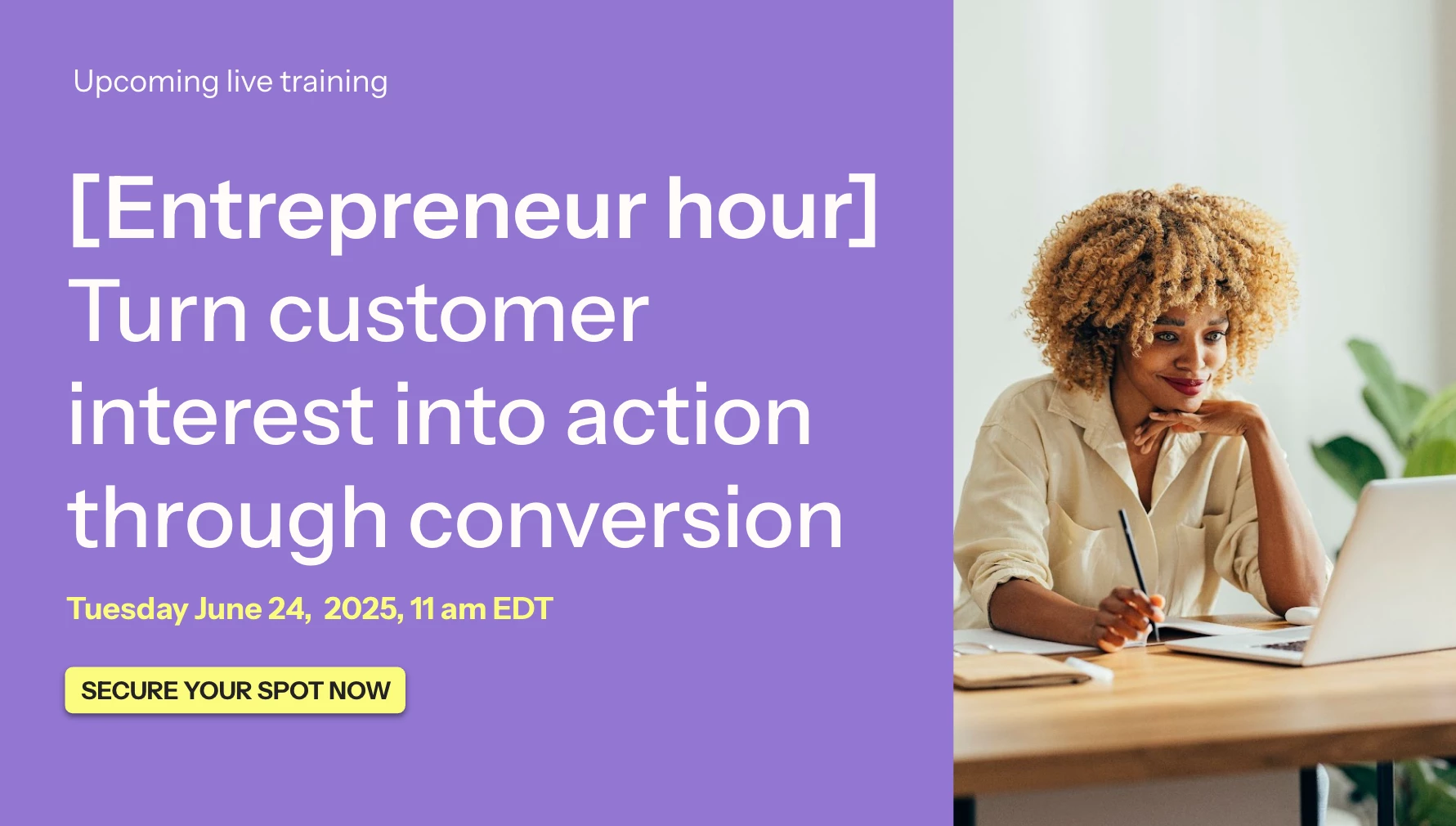 Upcoming live training

[Entrepreneur hour] Turn customer interest into action through conversion

Tuesday June 24, 2025, 11 am EDT

SECURE YOUR SPOT NOW